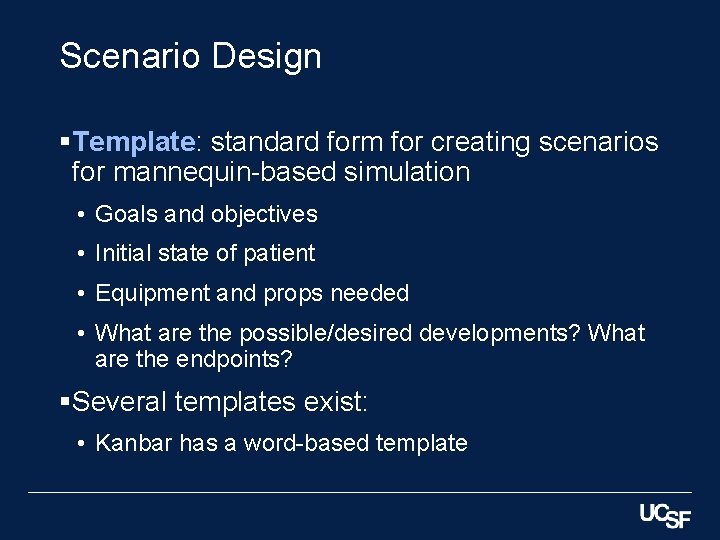 Scenario Design

▪Template: standard form for creating scenarios for mannequin-based simulation

• Goals and objectives

• Initial state of patient

• Equipment and props needed

• What are the possible/desired developments? What are the endpoints?

▪Several templates exist:

• Kanbar has a word-based template

UCSF